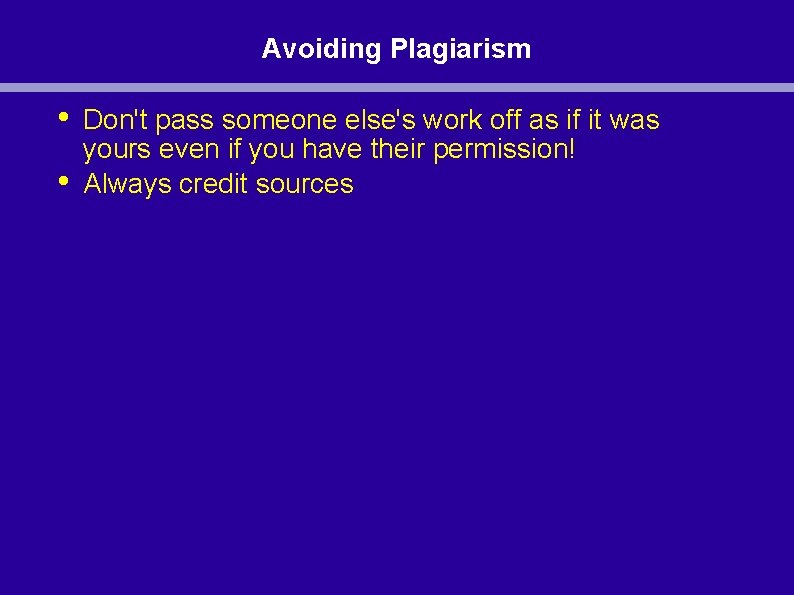 Avoiding Plagiarism

• Don't pass someone else's work off as if it was yours even if you have their permission!
• Always credit sources